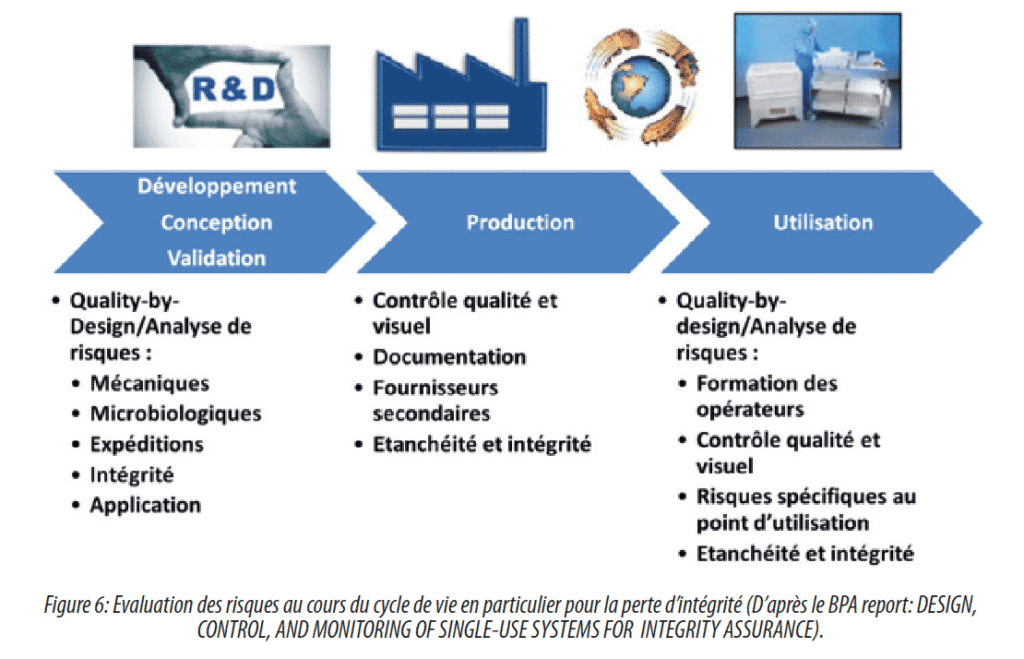 R&D

Développement
Conception
Validation

Production

Utilisation

• Quality-by-Design/Analyse de risques :
 • Mécaniques
 • Microbiologiques
 • Expéditions
 • Intégrité
 • Application

• Contrôle qualité et visuel
• Documentation
• Fournisseurs secondaires
• Etanchéité et intégrité

• Quality-by-design/Analyse de risques :
 • Formation des opérateurs
 • Contrôle qualité et visuel
 • Risques spécifiques au point d'utilisation
 • Etanchéité et intégrité

Figure 6: Evaluation des risques au cours du cycle de vie en particulier pour la perte d'intégrité (D'après le BPA report: DESIGN, CONTROL, AND MONITORING OF SINGLE-USE SYSTEMS FOR INTEGRITY ASSURANCE).